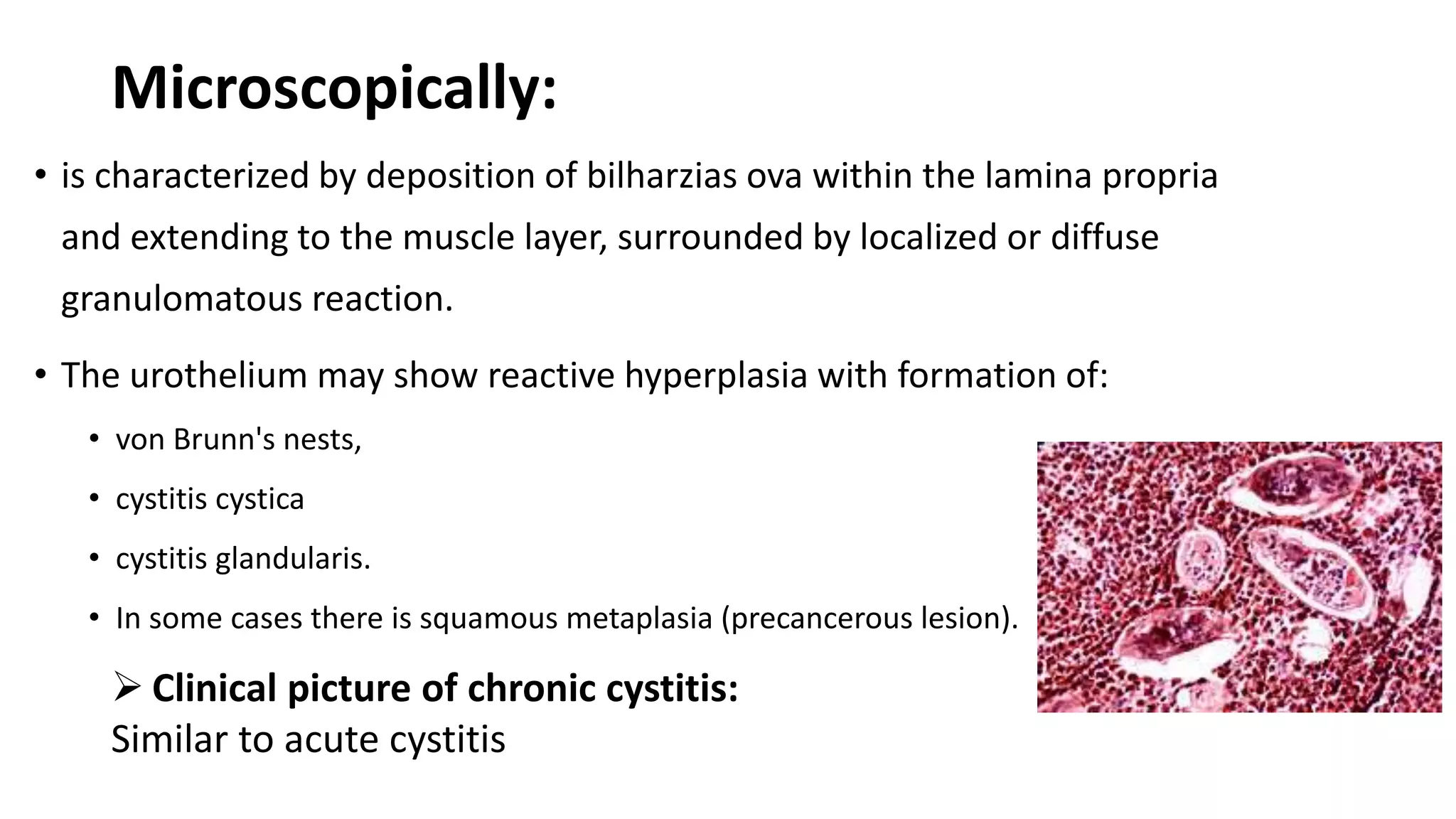 Microscopically:

• is characterized by deposition of bilharzias ova within the lamina propria and extending to the muscle layer, surrounded by localized or diffuse granulomatous reaction.

• The urothelium may show reactive hyperplasia with formation of:

• von Brunn's nests,

• cystitis cystica

• cystitis glandularis.

• In some cases there is squamous metaplasia (precancerous lesion).

➢ Clinical picture of chronic cystitis:
Similar to acute cystitis